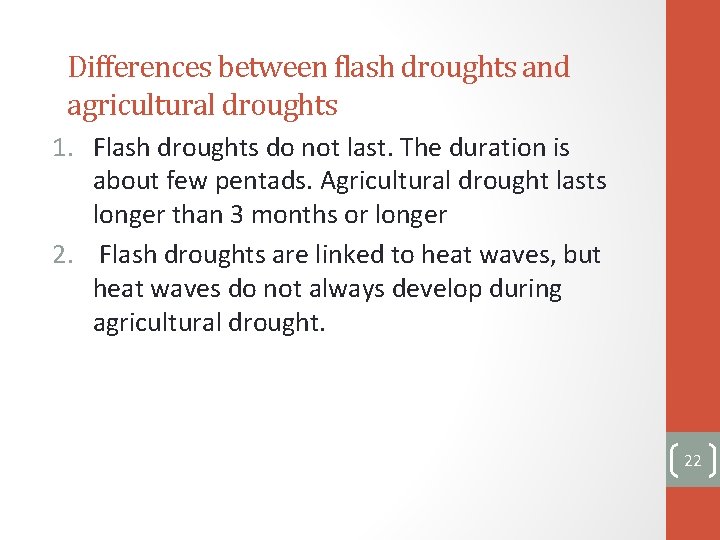 Differences between flash droughts and agricultural droughts

1. Flash droughts do not last. The duration is about few pentads. Agricultural drought lasts longer than 3 months or longer
2. Flash droughts are linked to heat waves, but heat waves do not always develop during agricultural drought.

22